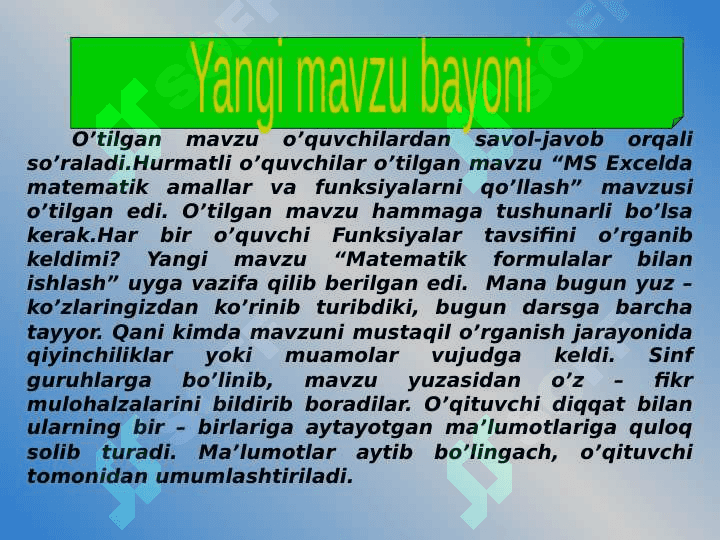 Yangi mavzu bayoni

O’tilgan mavzu o’quvchilardan savol-javob orqali so’raladi.Hurmatli o’quvchilar o’tilgan mavzu “MS Excelda matematik amallar va funksiyalarni qo’llash” mavzusi o’tilgan edi. O’tilgan mavzu hammaga tushunarli bo’lsa kerak.Har bir o’quvchi Funksiyalar tavsifini o’rganib keldimi? Yangi mavzu “Matematik formulalar bilan ishlash” uyga vazifa qilib berilgan edi. Mana bugun yuz – ko’zlaringizdan ko’rinib turibdiki, bugun darsga barcha tayyor. Qani kimda mavzuni mustaqil o’rganish jarayonida qiyinchiliklar yoki muamolar vujudga keldi. Sinf guruhlarga bo’linib, mavzu yuzasidan o’z – fikr mulohalzalarini bildirib boradilar. O’qituvchi diqqat bilan ularning bir – birlariga aytayotgan ma’lumotlariga quloq solib turadi. Ma’lumotlar aytib bo’lingach, o’qituvchi tomonidan umumlashtiriladi.